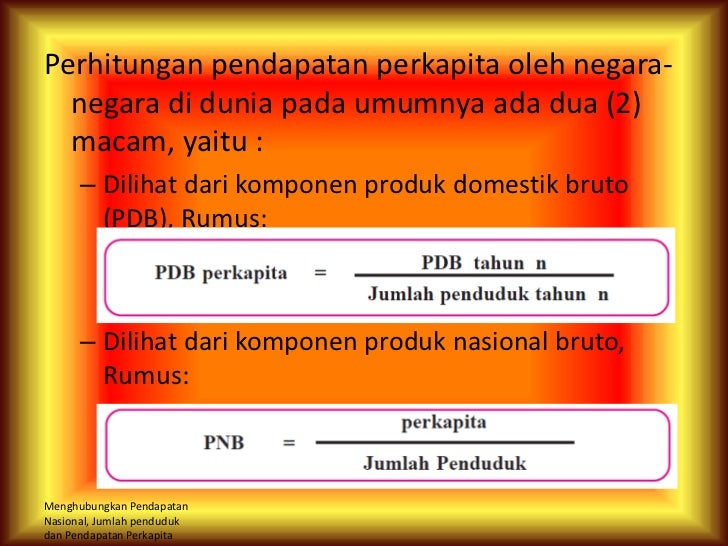 Perhitungan pendapatan perkapita oleh negara-negara di dunia pada umumnya ada dua (2) macam, yaitu :

– Dilihat dari komponen produk domestik bruto (PDB). Rumus:

$\text{PDB perkapita} = \frac{\text{PDB tahun n}}{\text{Jumlah penduduk tahun n}}$

– Dilihat dari komponen produk nasional bruto, Rumus:

$\text{PNB} = \frac{\text{perkapita}}{\text{Jumlah Penduduk}}$

Menghubungkan Pendapatan Nasional, Jumlah penduduk dan Pendapatan Perkapita